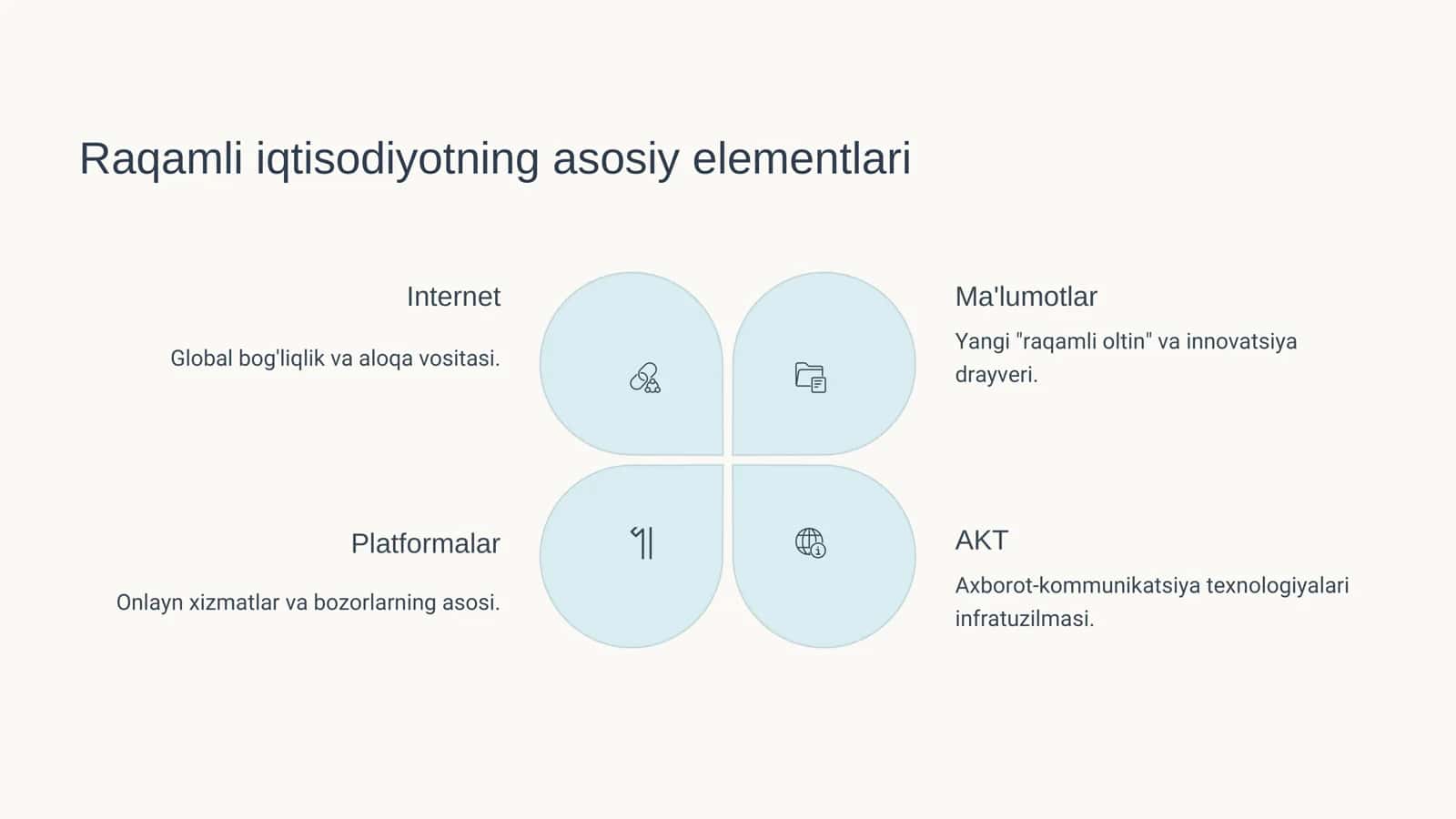 Raqamli iqtisodiyotning asosiy elementlari

Internet

Global bog'liqlik va aloqa vositasi.

Ma'lumotlar

Yangi "raqamli oltin" va innovatsiya drayveri.

Platformalar

Onlayn xizmatlar va bozorlarning asosi.

AKT

Axborot-kommunikatsiya texnologiyalari infratuzilmasi.